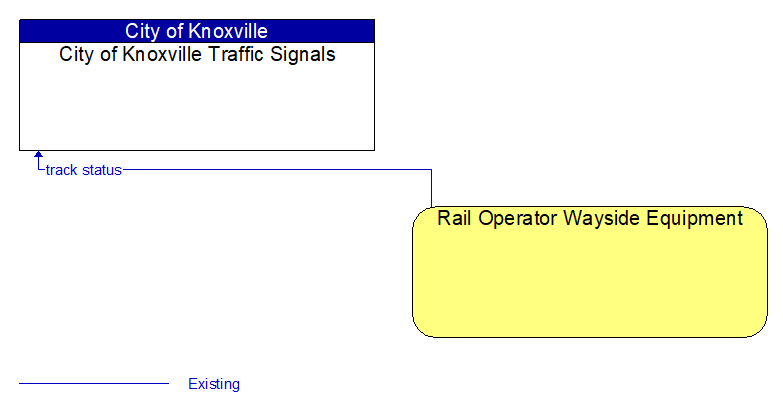 City of Knoxville
City of Knoxville Traffic Signals

track status

Rail Operator Wayside Equipment

Existing